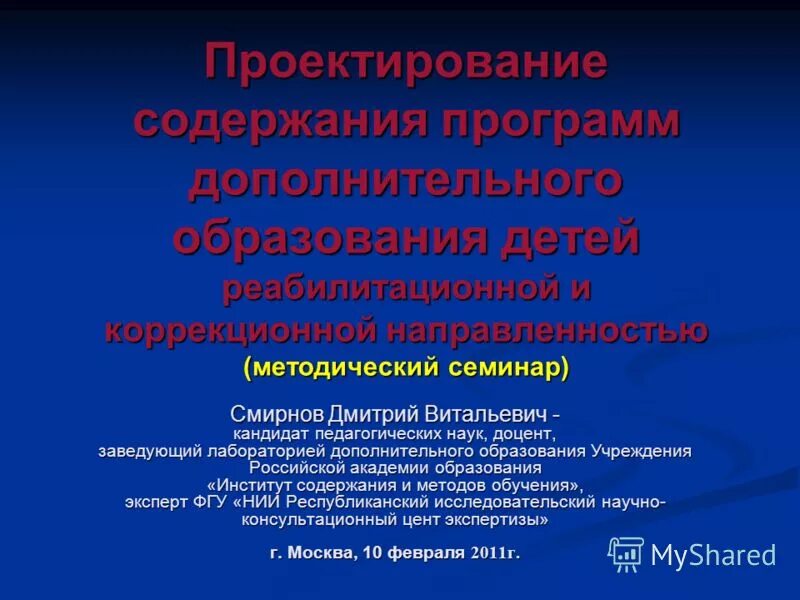 Проектирование содержания программ дополнительного образования детей реабилитационной и коррекционной направленностью (методический семинар)

Смирнов Дмитрий Витальевич - кандидат педагогических наук, доцент, заведующий лабораторией дополнительного образования Учреждения Российской академии образования «Институт содержания и методов обучения», эксперт ФГУ «НИИ Республиканский исследовательский научно-консультационный цент экспертизы»

г. Москва, 10 февраля 2011г.

MyShared